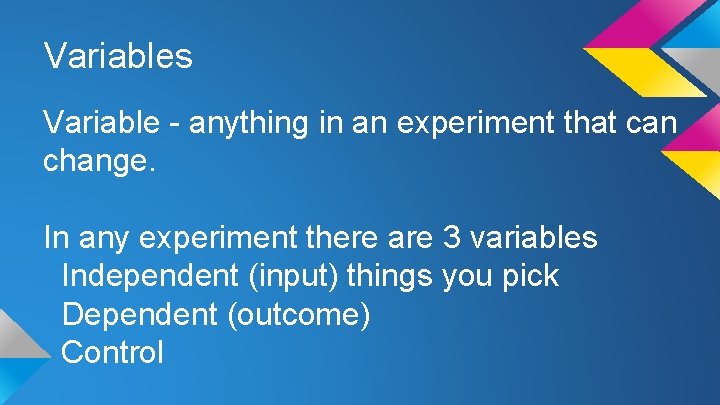 Variables

Variable - anything in an experiment that can change.

In any experiment there are 3 variables
Independent (input) things you pick
Dependent (outcome)
Control